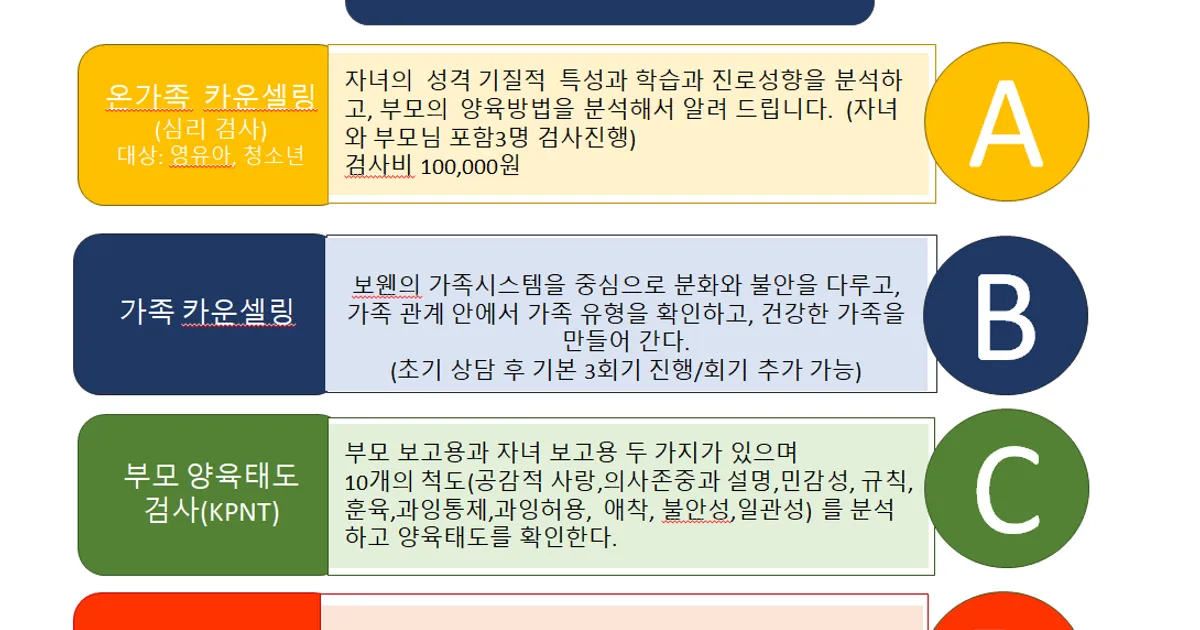 온가족 카운셀링
(심리 검사)
대상: 영유아, 청소년

자녀의 성격 기질적 특성과 학습과 진로성향을 분석하고, 부모의 양육방법을 분석해서 알려 드립니다. (자녀와 부모님 포함3명 검사진행)
검사비 100,000원

A

가족 카운셀링

보웬의 가족시스템을 중심으로 분화와 불안을 다루고, 가족 관계 안에서 가족 유형을 확인하고, 건강한 가족을 만들어 간다.
(초기 상담 후 기본 3회기 진행/회기 추가 가능)

B

부모 양육태도 검사(KPNT)

부모 보고용과 자녀 보고용 두 가지가 있으며
10개의 척도(공감적 사랑,의사존중과 설명,민감성, 규칙, 훈육,과잉통제,과잉허용, 애착, 불안성,일관성) 를 분석하고 양육태도를 확인한다.

C